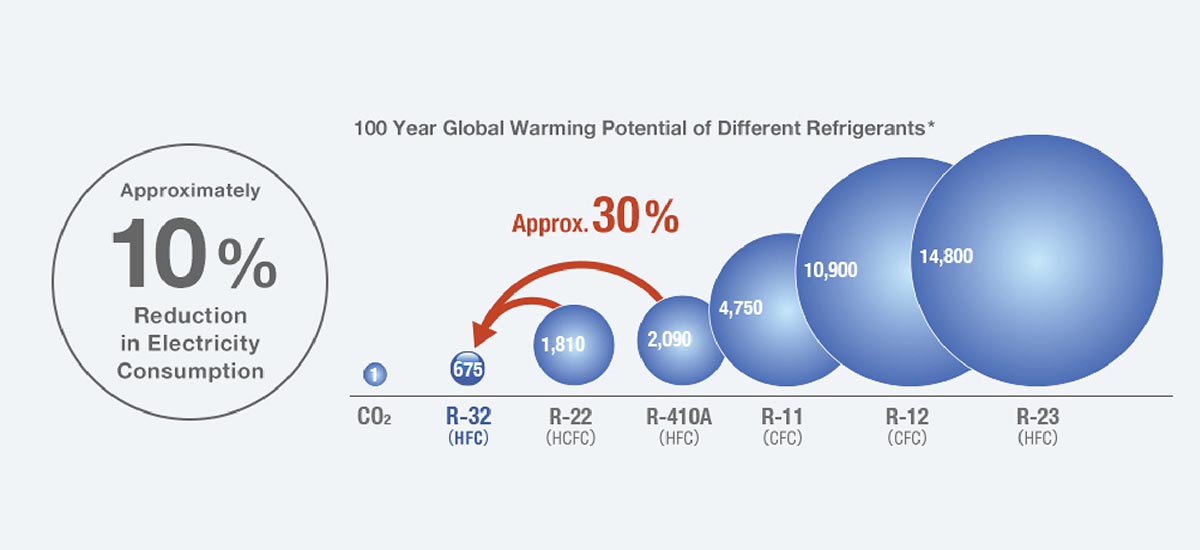 Approximately
10%
Reduction in Electricity Consumption

100 Year Global Warming Potential of Different Refrigerants*

Approx. 30%

1
675
1,810
2,090
4,750
10,900
14,800

$CO_2$
R-32 (HFC)
R-22 (HCFC)
R-410A (HFC)
R-11 (CFC)
R-12 (CFC)
R-23 (HFC)